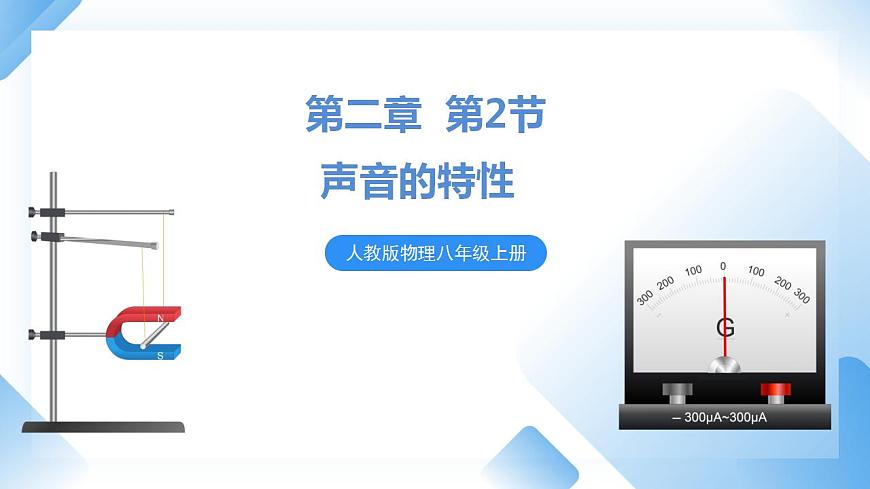 第二章 第2节

声音的特性

人教版物理八年级上册

N

S

300 200 100 0 100 200 300

G

– 300μA~300μA